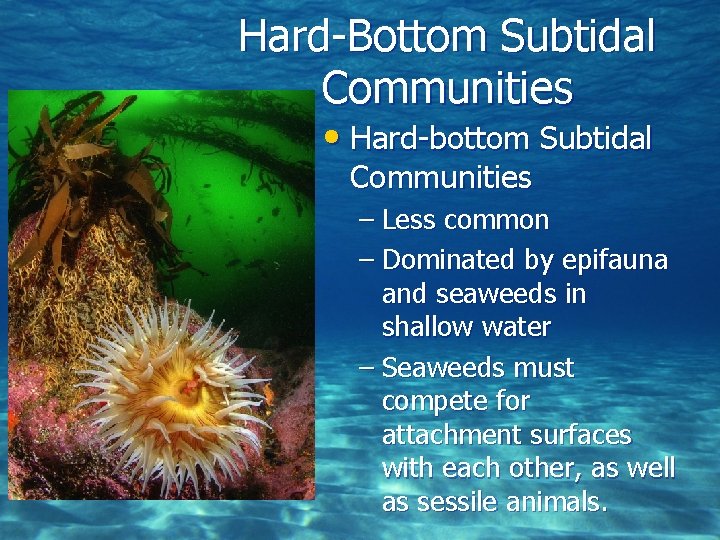 Hard-Bottom Subtidal Communities

• Hard-bottom Subtidal Communities
– Less common
– Dominated by epifauna and seaweeds in shallow water
– Seaweeds must compete for attachment surfaces with each other, as well as sessile animals.